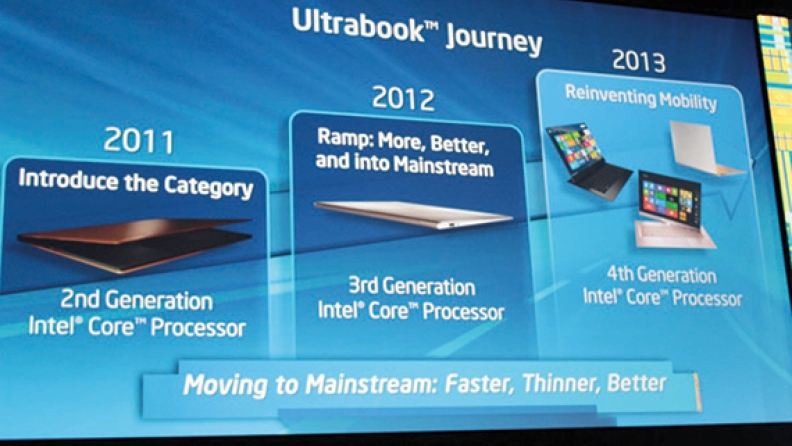 Ultrabook™ Journey

2011

Introduce the Category

2nd Generation Intel® Core™ Processor

2012

Ramp: More, Better, and into Mainstream

3rd Generation Intel® Core™ Processor

2013

Reinventing Mobility

4th Generation Intel® Core™ Processor

Moving to Mainstream: Faster, Thinner, Better